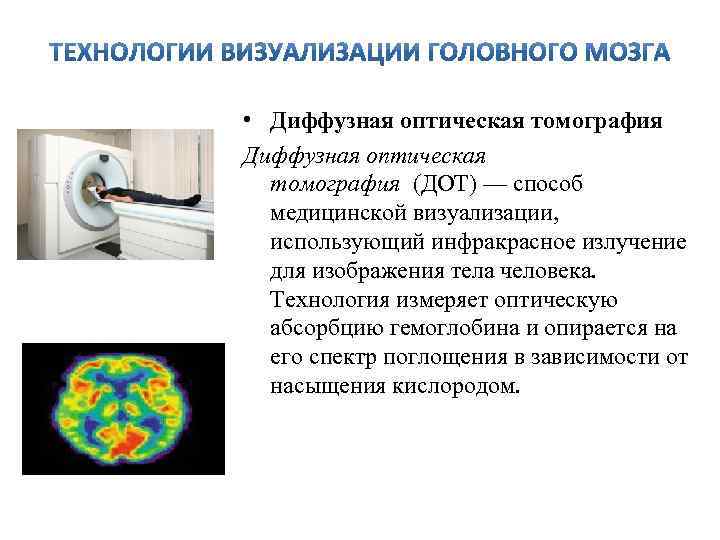 ТЕХНОЛОГИИ ВИЗУАЛИЗАЦИИ ГОЛОВНОГО МОЗГА

• Диффузная оптическая томография

Диффузная оптическая томография (ДОТ) — способ медицинской визуализации, использующий инфракрасное излучение для изображения тела человека. Технология измеряет оптическую абсорбцию гемоглобина и опирается на его спектр поглощения в зависимости от насыщения кислородом.